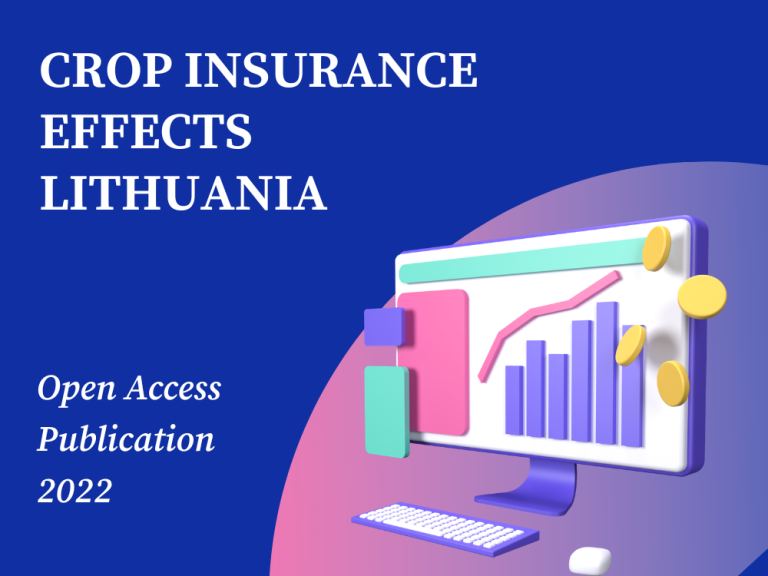 CROP INSURANCE EFFECTS LITHUANIA

Open Access Publication 2022